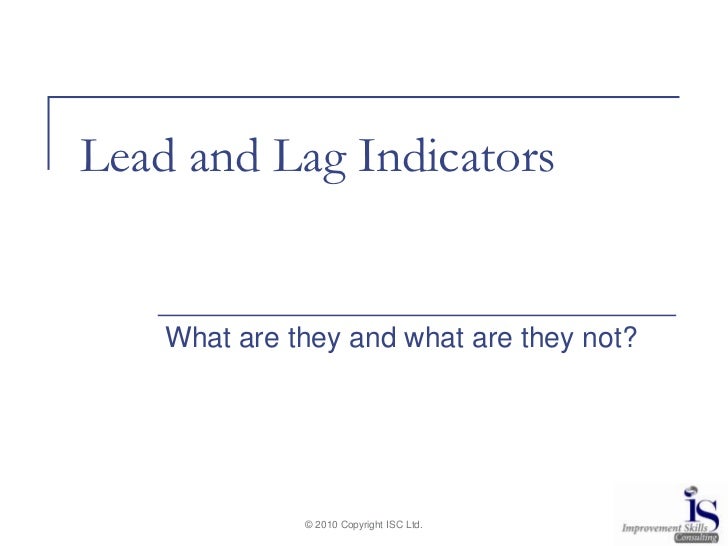 Lead and Lag Indicators

What are they and what are they not?

© 2010 Copyright ISC Ltd.

iS
Improvement Skills
Consulting